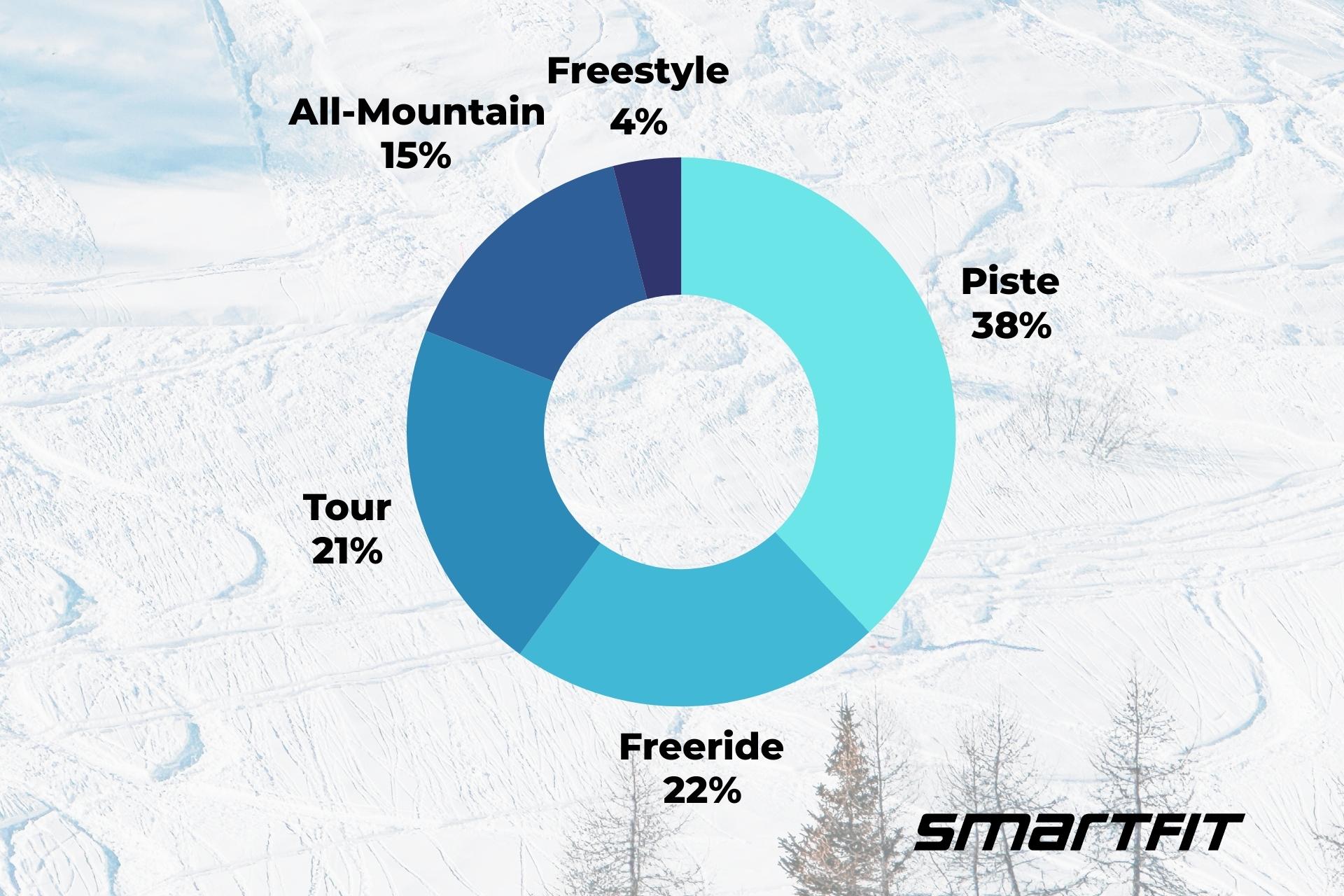 Freestyle
4%

All-Mountain
15%

Piste
38%

Tour
21%

Freeride
22%

SMARTFIT